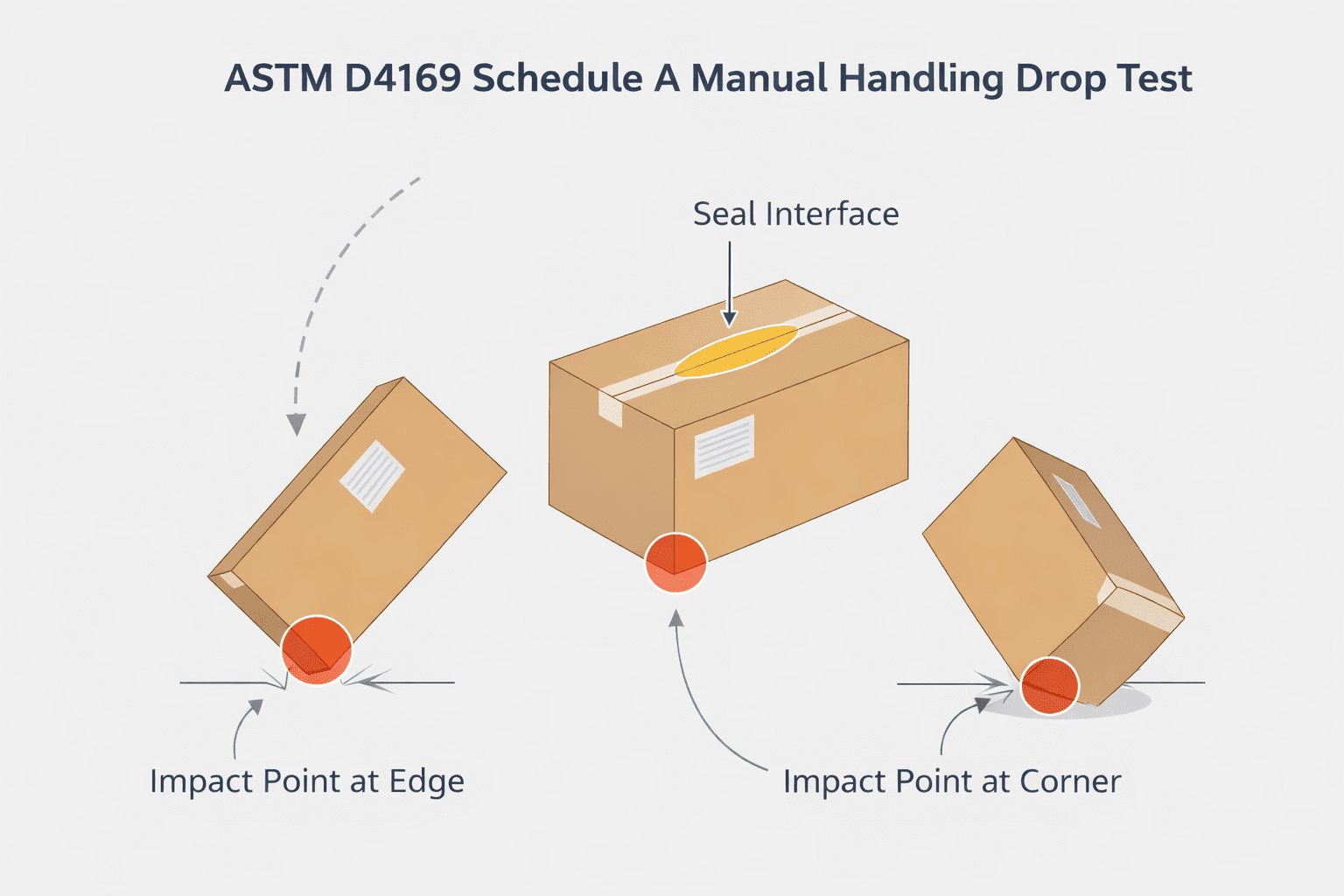 ASTM D4169 Schedule A Manual Handling Drop Test

Seal Interface

Impact Point at Edge

Impact Point at Corner